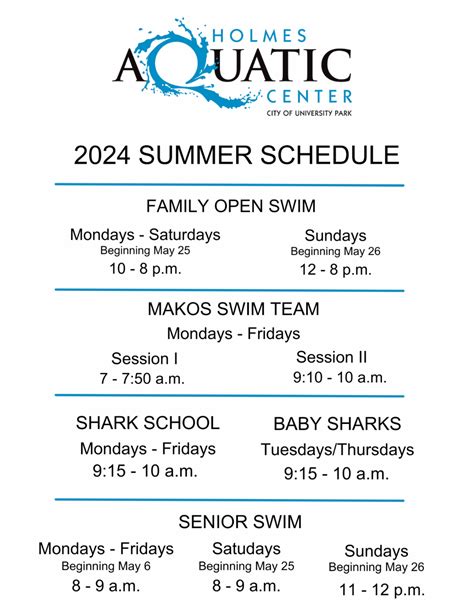 HOLMES
AQUATIC
CENTER
CITY OF UNIVERSITY PARK

2024 SUMMER SCHEDULE

FAMILY OPEN SWIM

Mondays - Saturdays
Beginning May 25
10 - 8 p.m.

Sundays
Beginning May 26
12 - 8 p.m.

MAKOS SWIM TEAM

Mondays - Fridays

Session I
7 - 7:50 a.m.

Session II
9:10 - 10 a.m.

SHARK SCHOOL
Mondays - Fridays
9:15 - 10 a.m.

BABY SHARKS
Tuesdays/Thursdays
9:15 - 10 a.m.

SENIOR SWIM

Mondays - Fridays
Beginning May 6
8 - 9 a.m.

Satudays
Beginning May 25
8 - 9 a.m.

Sundays
Beginning May 26
11 - 12 p.m.